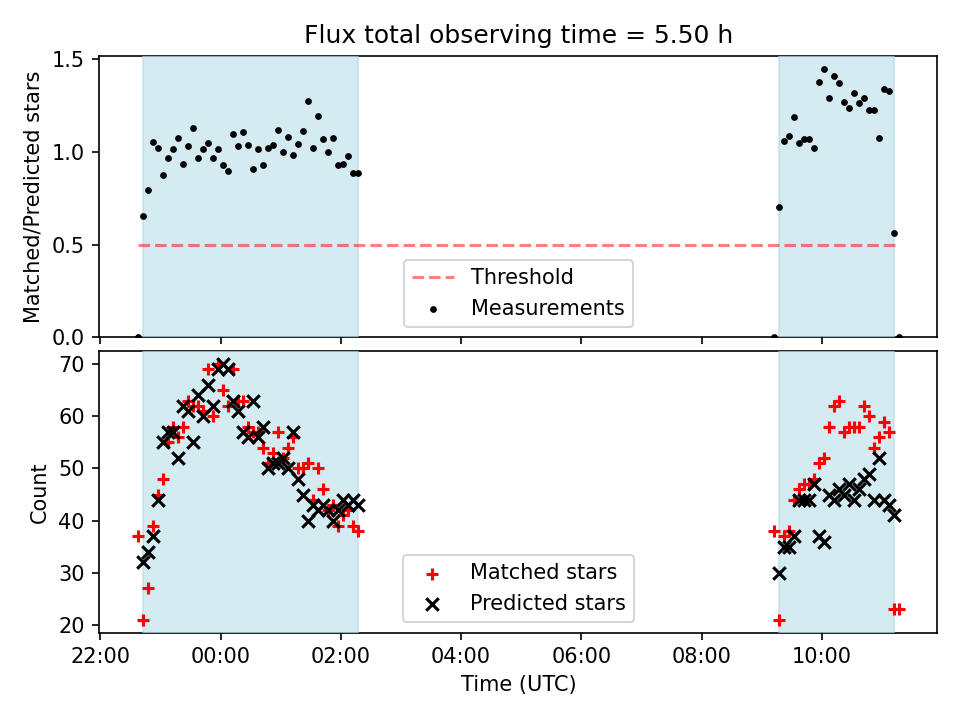 Flux total observing time = 5.50 h

Matched/Predicted stars

1.5
1.0
0.5
0.0

Threshold
Measurements

Count

70
60
50
40
30
20

Matched stars
Predicted stars

22:00
00:00
02:00
04:00
06:00
08:00
10:00

Time (UTC)